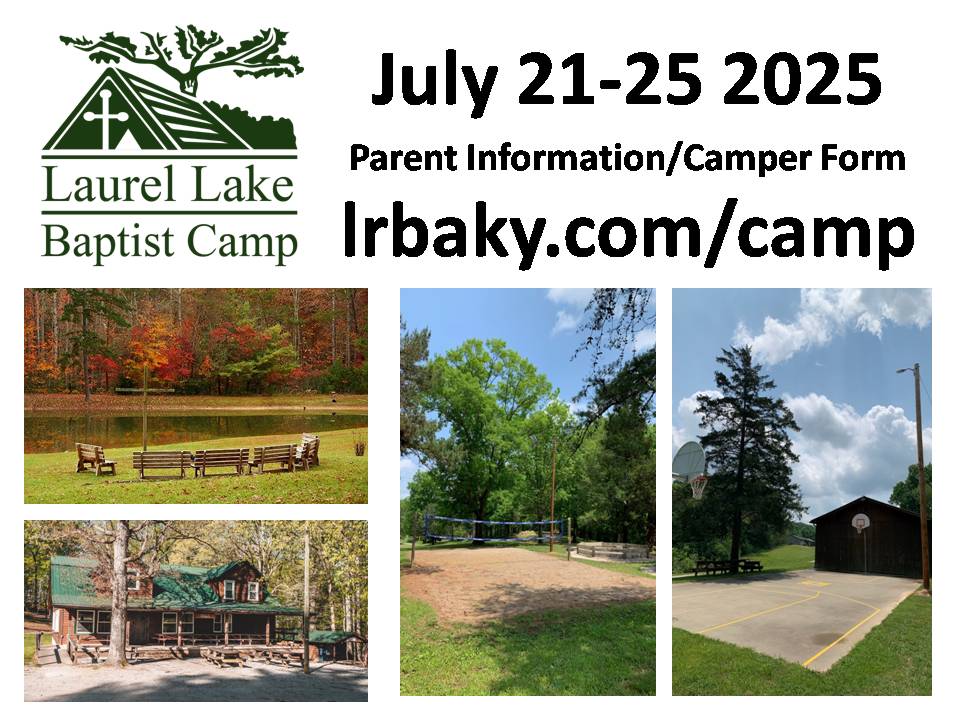 Laurel Lake
Baptist Camp

July 21-25 2025

Parent Information/Camper Form

lrbaky.com/camp